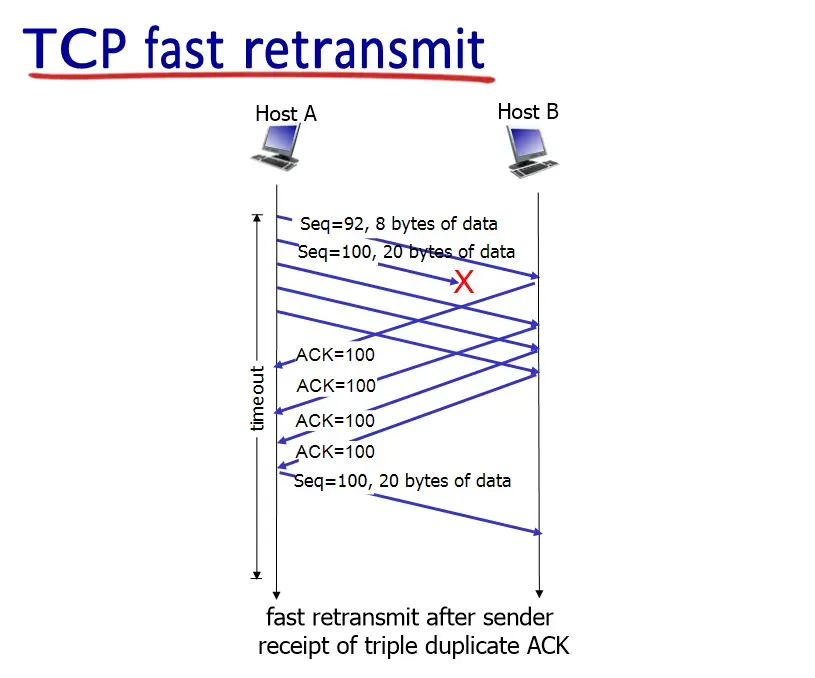 TCP fast retransmit

Host A

Host B

Seq=92, 8 bytes of data

Seq=100, 20 bytes of data

X

ACK=100

ACK=100

ACK=100

ACK=100

Seq=100, 20 bytes of data

timeout

fast retransmit after sender receipt of triple duplicate ACK